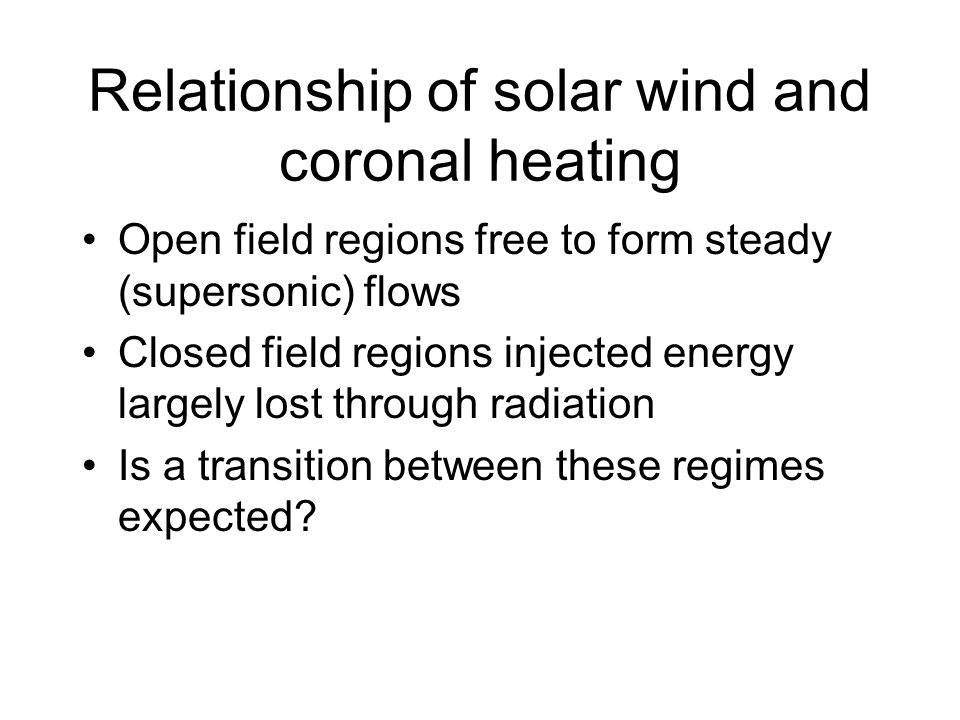 Relationship of solar wind and coronal heating

• Open field regions free to form steady (supersonic) flows
• Closed field regions injected energy largely lost through radiation
• Is a transition between these regimes expected?